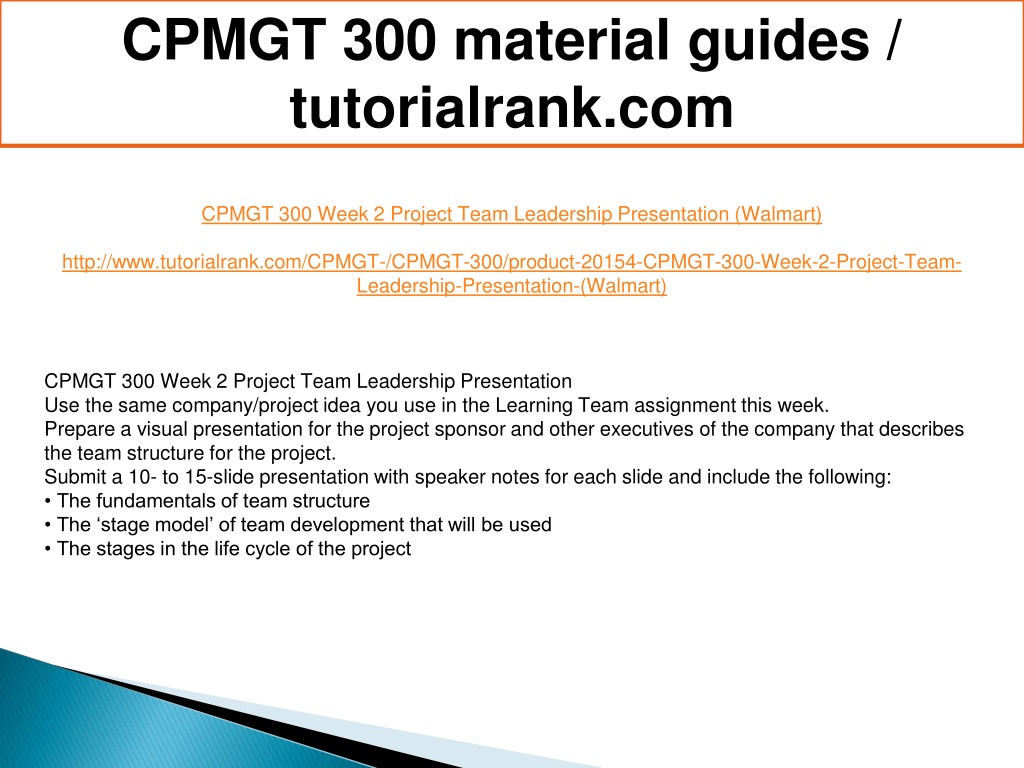 CPMGT 300 material guides / tutorialrank.com

CPMGT 300 Week 2 Project Team Leadership Presentation (Walmart)

http://www.tutorialrank.com/CPMGT-/CPMGT-300/product-20154-CPMGT-300-Week-2-Project-Team-Leadership-Presentation-(Walmart)

CPMGT 300 Week 2 Project Team Leadership Presentation
Use the same company/project idea you use in the Learning Team assignment this week.
Prepare a visual presentation for the project sponsor and other executives of the company that describes the team structure for the project.
Submit a 10- to 15-slide presentation with speaker notes for each slide and include the following:
• The fundamentals of team structure
• The ‘stage model’ of team development that will be used
• The stages in the life cycle of the project